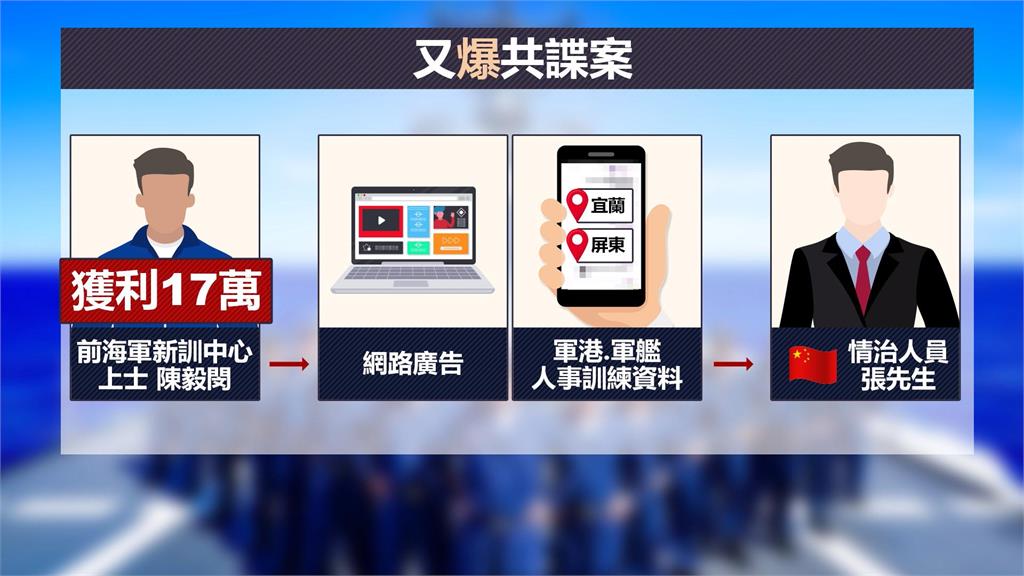 又爆共諜案

獲利17萬

前海軍新訓中心
上士 陳毅閔

網路廣告

宜蘭
屏東

軍港.軍艦
人事訓練資料

情治人員
張先生